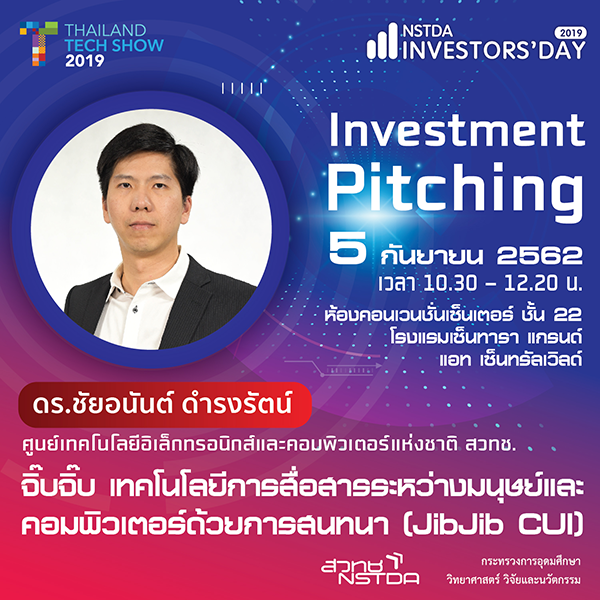 THAILAND TECH SHOW 2019

NSTDA INVESTORS'DAY 2019

Investment Pitching

5 กันยายน 2562
เวลา 10.30 – 12.20 น.

ห้องคอนเวนชั่นเซ็นเตอร์ ชั้น 22
โรงแรมเซ็นทารา แกรนด์
แอท เซ็นทรัลเวิลด์

ดร.ชัยอนันต์ ดำรงรัตน์

ศูนย์เทคโนโลยีอิเล็กทรอนิกส์และคอมพิวเตอร์แห่งชาติ สวทช.

จิ๊บจิ๊บ เทคโนโลยีการสื่อสารระหว่างมนุษย์และคอมพิวเตอร์ด้วยการสนทนา (JibJib CUI)

สวทช NSTDA

กระทรวงการอุดมศึกษา วิทยาศาสตร์ วิจัยและนวัตกรรม